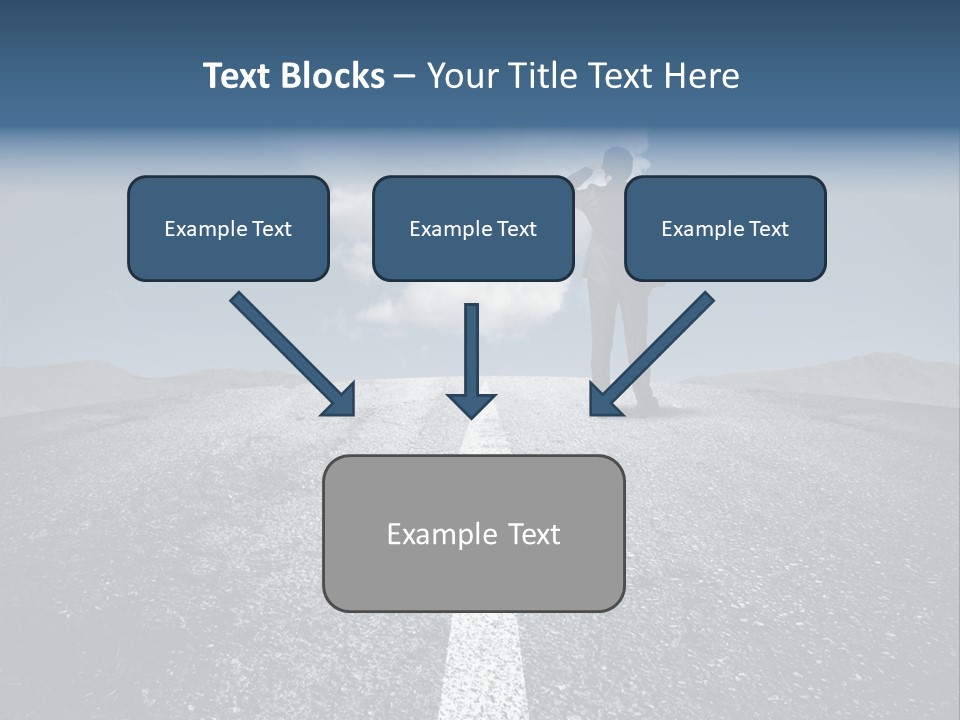 Text Blocks – Your Title Text Here

Example Text

Example Text

Example Text

Example Text